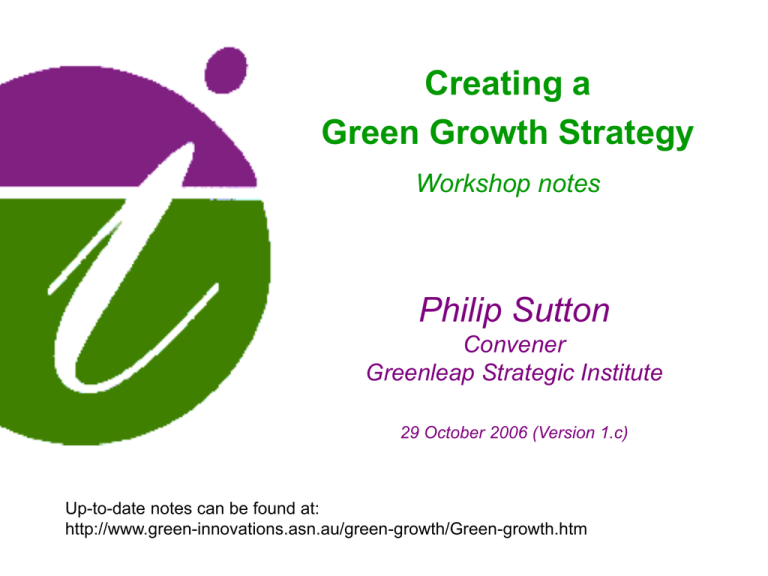 Creating a
Green Growth Strategy

Workshop notes

Philip Sutton
Convener
Greenleap Strategic Institute

29 October 2006 (Version 1.c)

Up-to-date notes can be found at:
http://www.green-innovations.asn.au/green-growth/Green-growth.htm